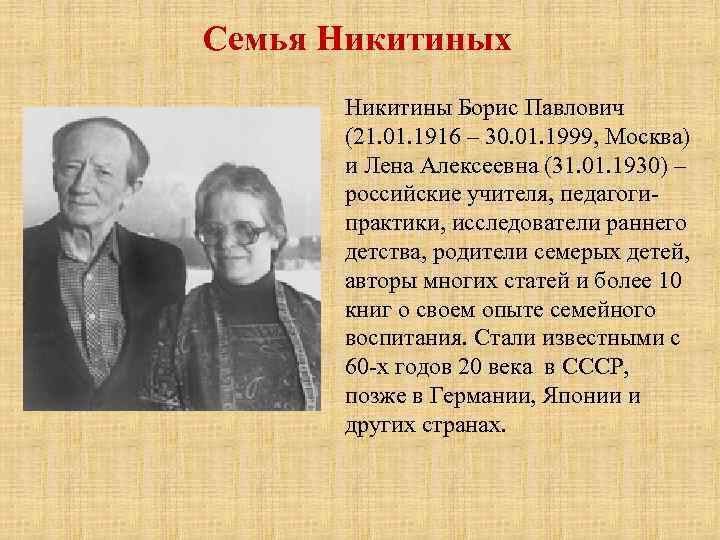 Семья Никитиных

Никитины Борис Павлович (21.01.1916 – 30.01.1999, Москва) и Лена Алексеевна (31.01.1930) – российские учителя, педагоги-практики, исследователи раннего детства, родители семерых детей, авторы многих статей и более 10 книг о своем опыте семейного воспитания. Стали известными с 60-х годов 20 века в СССР, позже в Германии, Японии и других странах.